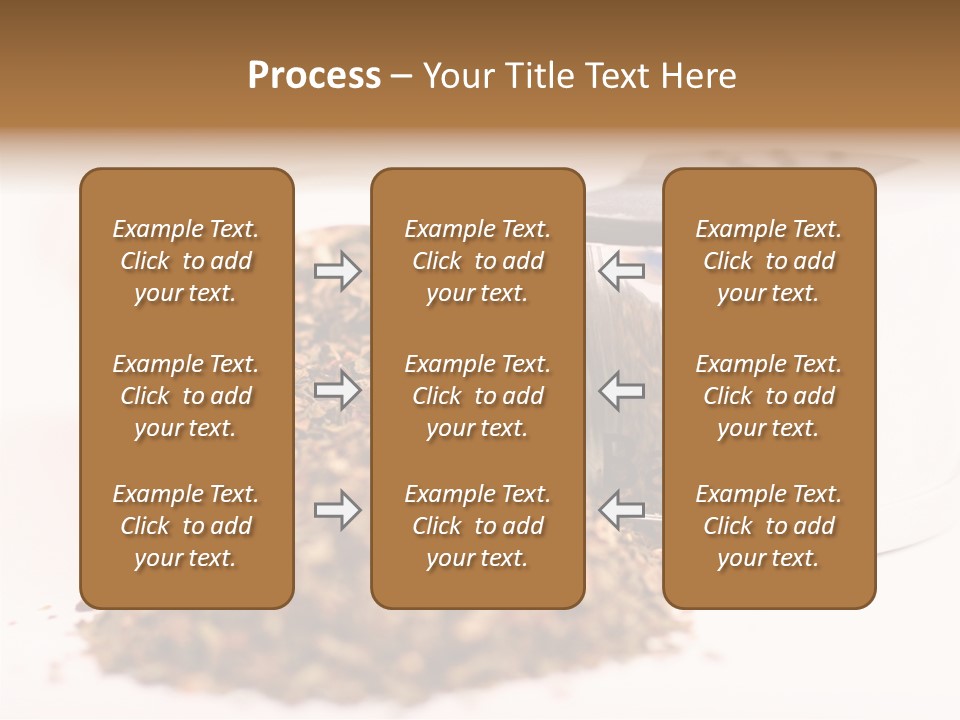 Process – Your Title Text Here

Example Text. Click to add your text.

Example Text. Click to add your text.

Example Text. Click to add your text.

Example Text. Click to add your text.

Example Text. Click to add your text.

Example Text. Click to add your text.

Example Text. Click to add your text.

Example Text. Click to add your text.

Example Text. Click to add your text.